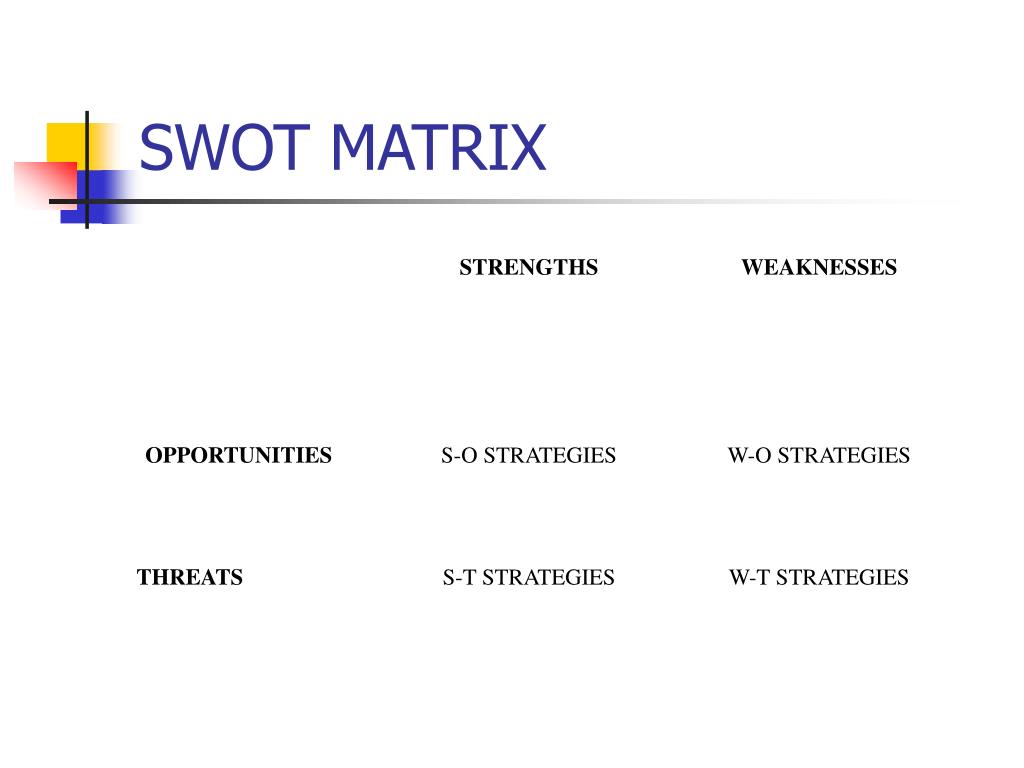 SWOT MATRIX

| | STRENGTHS | WEAKNESSES |
|---|---|---|
| OPPORTUNITIES | S-O STRATEGIES | W-O STRATEGIES |
| THREATS | S-T STRATEGIES | W-T STRATEGIES |